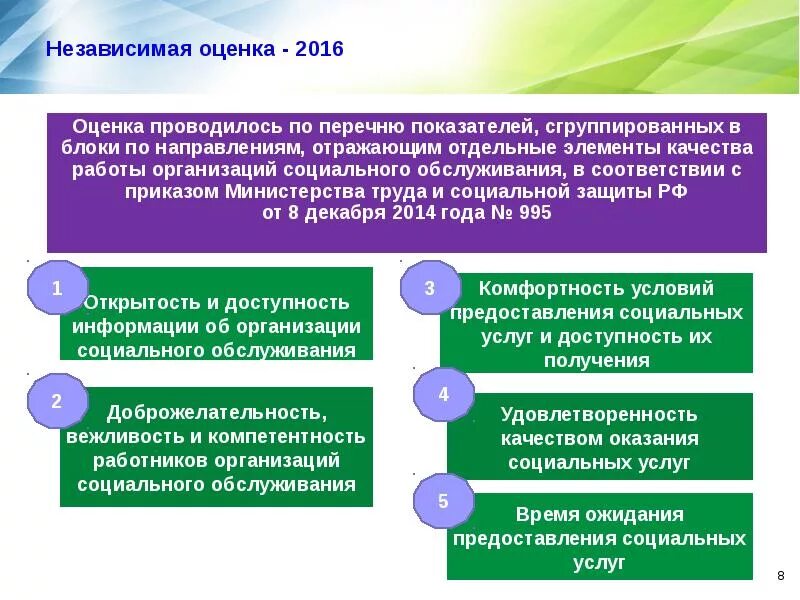 Независимая оценка - 2016

Оценка проводилось по перечню показателей, сгруппированных в блоки по направлениям, отражающим отдельные элементы качества работы организаций социального обслуживания, в соответствии с приказом Министерства труда и социальной защиты РФ от 8 декабря 2014 года № 995

1
Открытость и доступность информации об организации социального обслуживания

2
Доброжелательность, вежливость и компетентность работников организаций социального обслуживания

3
Комфортность условий предоставления социальных услуг и доступность их получения

4
Удовлетворенность качеством оказания социальных услуг

5
Время ожидания предоставления социальных услуг

8